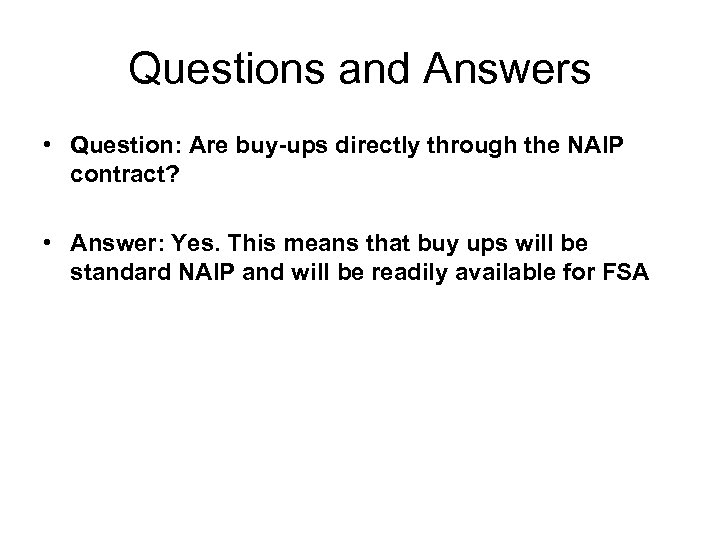 Questions and Answers

• Question: Are buy-ups directly through the NAIP contract?

• Answer: Yes. This means that buy ups will be standard NAIP and will be readily available for FSA